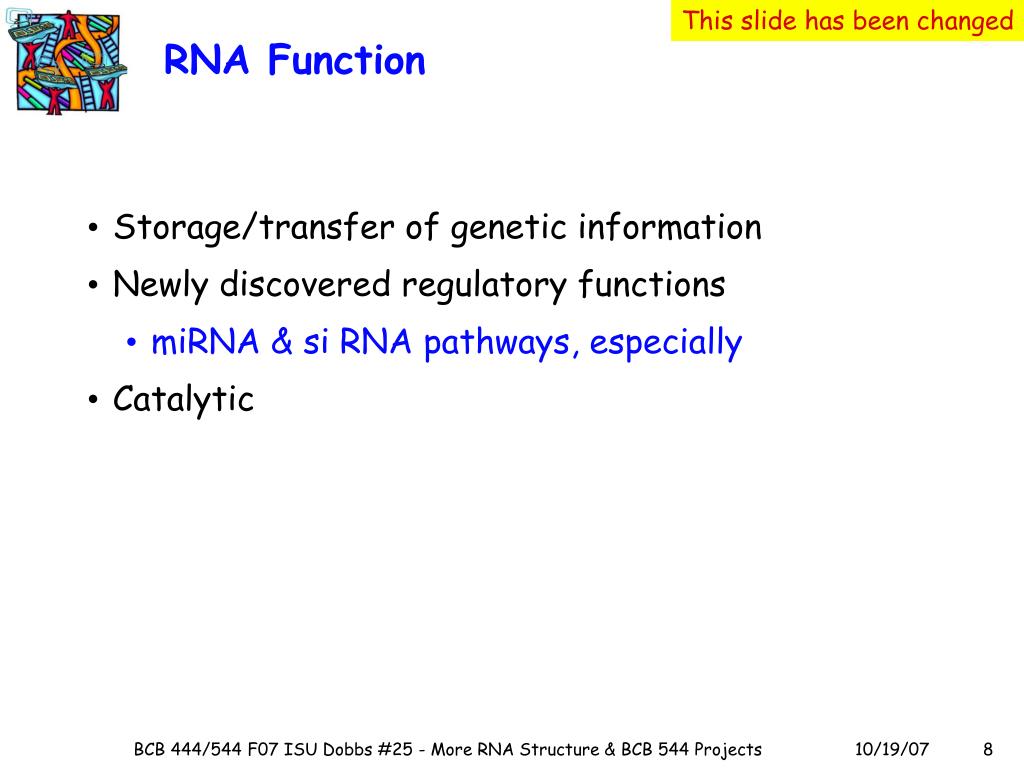 This slide has been changed

RNA Function

• Storage/transfer of genetic information
• Newly discovered regulatory functions
  • miRNA & si RNA pathways, especially
• Catalytic

BCB 444/544 F07 ISU Dobbs #25 - More RNA Structure & BCB 544 Projects 10/19/07 8